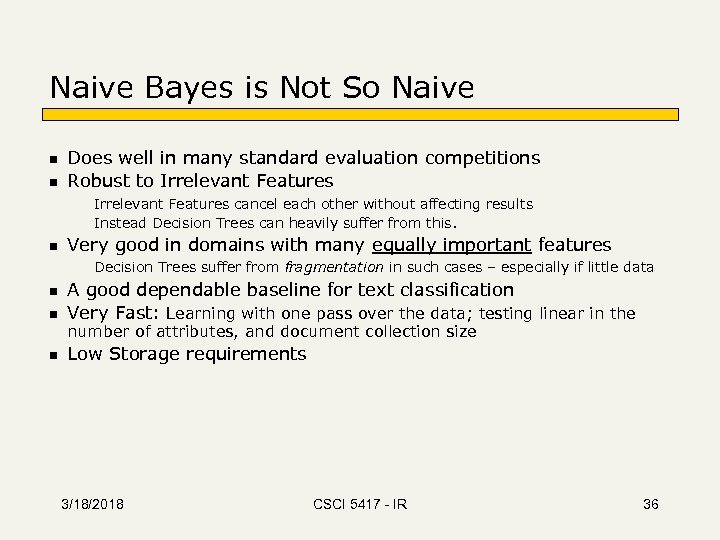 Naive Bayes is Not So Naive

- Does well in many standard evaluation competitions
- Robust to Irrelevant Features

Irrelevant Features cancel each other without affecting results

Instead Decision Trees can heavily suffer from this.

- Very good in domains with many equally important features

Decision Trees suffer from fragmentation in such cases – especially if little data

- A good dependable baseline for text classification
- Very Fast: Learning with one pass over the data; testing linear in the number of attributes, and document collection size
- Low Storage requirements

3/18/2018

CSCI 5417 - IR

36